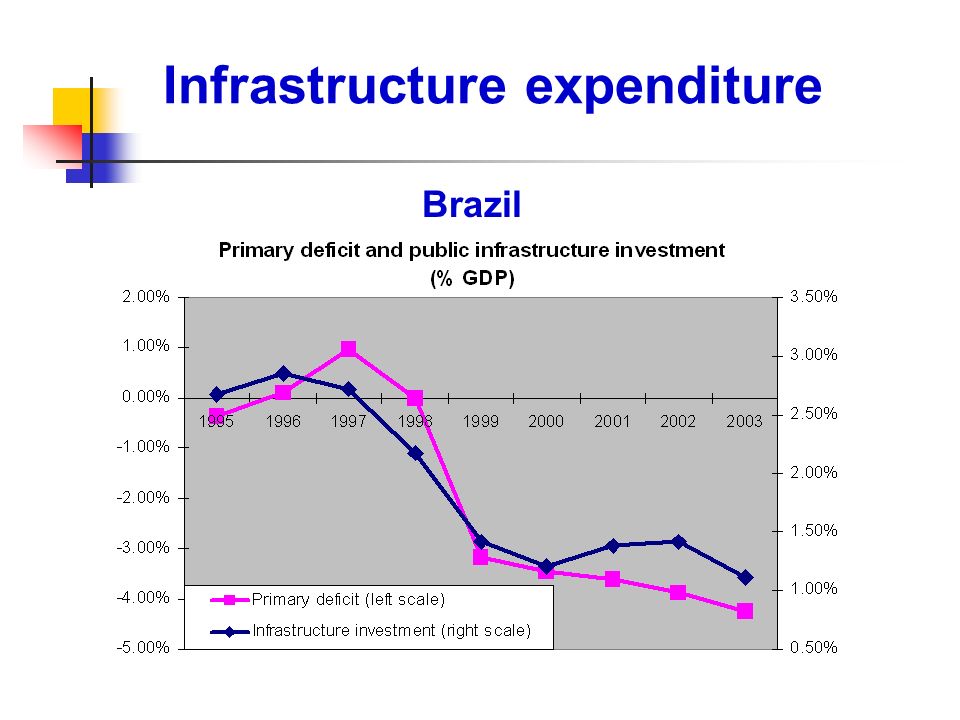 Infrastructure expenditure

Brazil

Primary deficit and public infrastructure investment
(% GDP)

2.00%
1.00%
0.00%
-1.00%
-2.00%
-3.00%
-4.00%
-5.00%

3.50%
3.00%
2.50%
2.00%
1.50%
1.00%
0.50%

1995 1996 1997 1998 1999 2000 2001 2002 2003

Primary deficit (left scale)
Infrastructure investment (right scale)